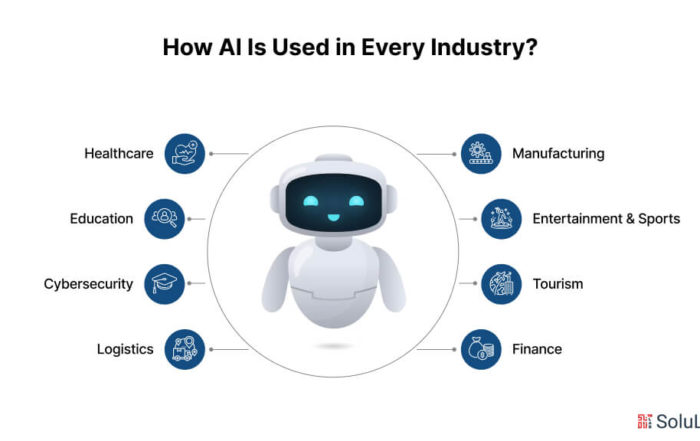 How AI Is Used in Every Industry?

Healthcare

Education

Cybersecurity

Logistics

Manufacturing

Entertainment & Sports

Tourism

Finance

SoluL